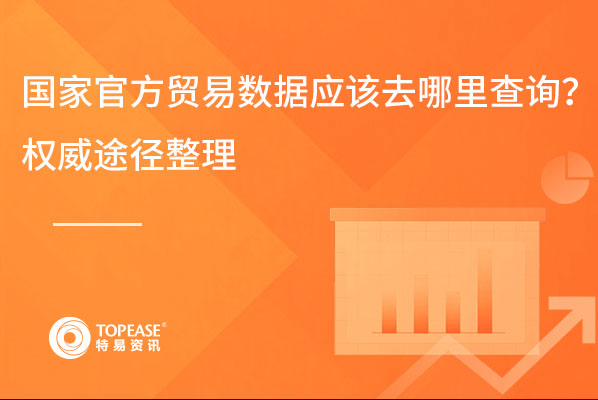 国家官方贸易数据应该去哪里查询？
权威途径整理

TOPEASE®
特易资讯